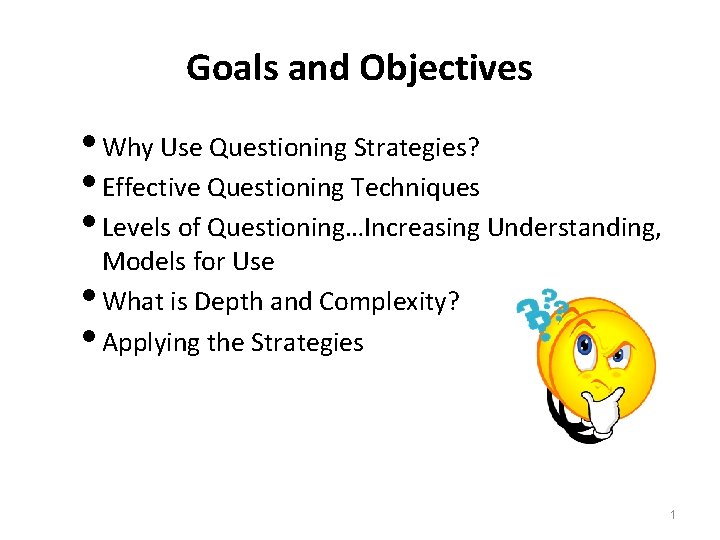 Goals and Objectives

• Why Use Questioning Strategies?
• Effective Questioning Techniques
• Levels of Questioning…Increasing Understanding, Models for Use
• What is Depth and Complexity?
• Applying the Strategies

???

1